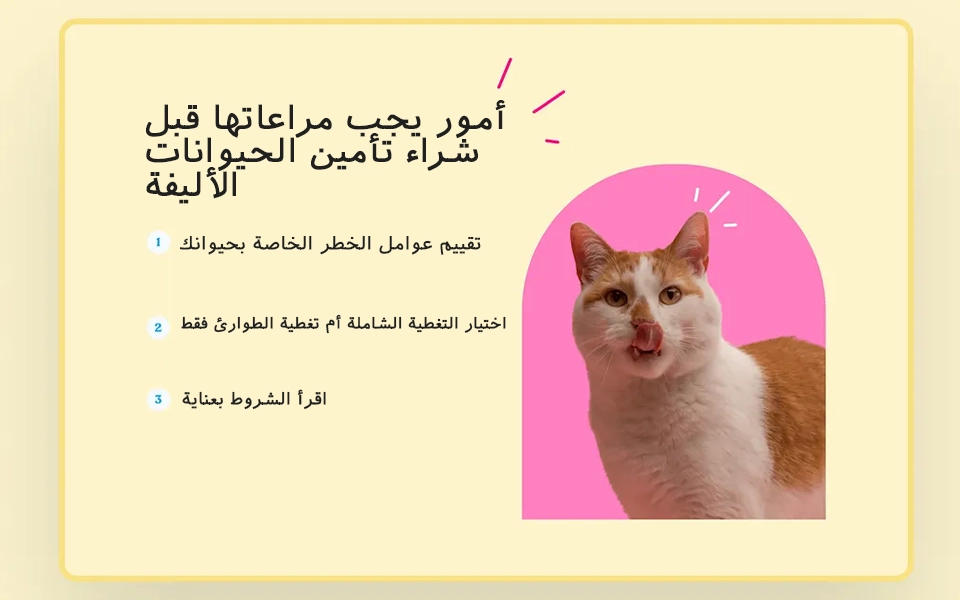 أمور يجب مراعاتها قبل شراء تأمين الحيوانات الأليفة

1 تقييم عوامل الخطر الخاصة بحيوانك

2 اختيار التغطية الشاملة أم تغطية الطوارئ فقط

3 اقرأ الشروط بعناية